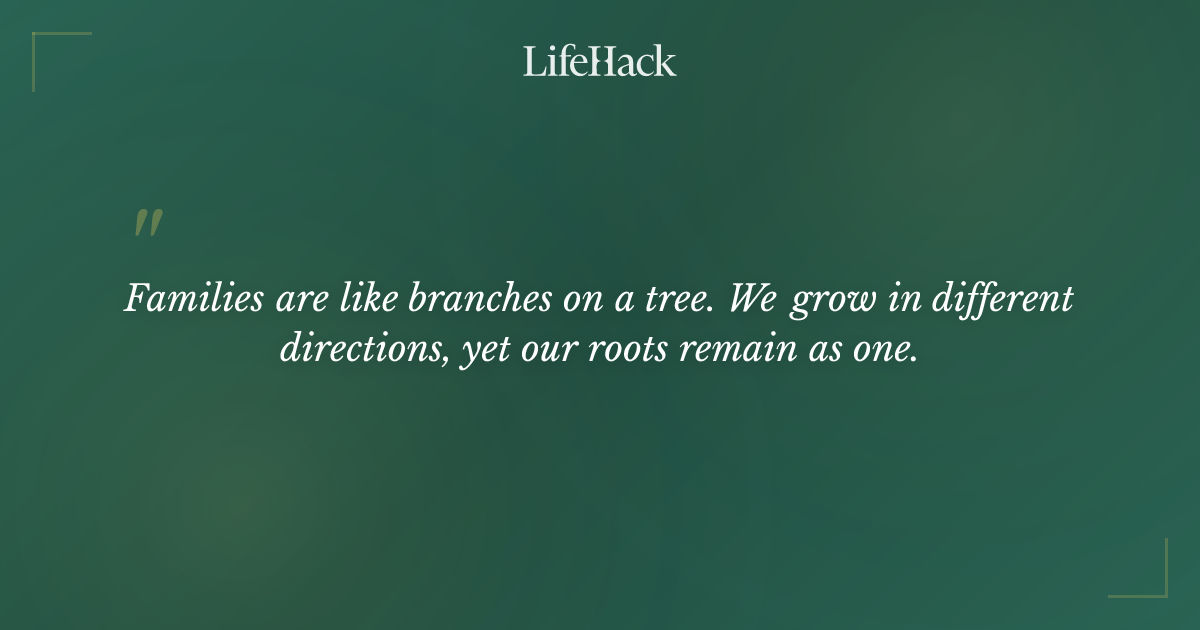 LifeHack

"

Families are like branches on a tree. We grow in different directions, yet our roots remain as one.